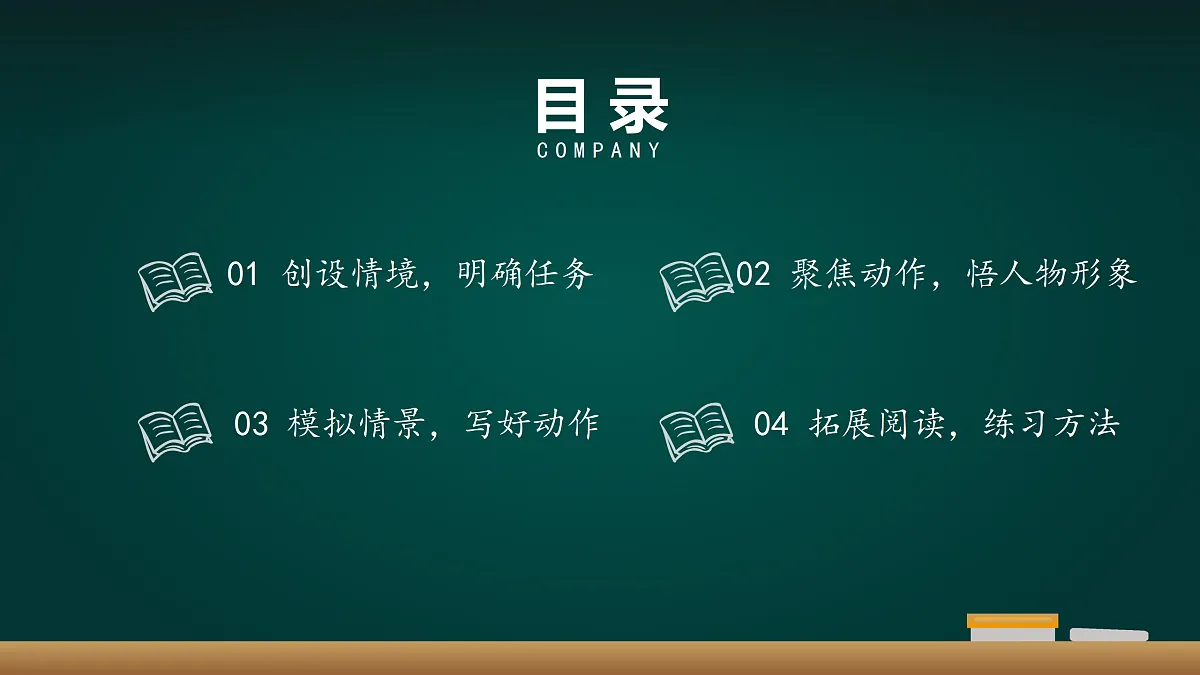 目录
COMPANY

01 创设情境，明确任务

02 聚焦动作，悟人物形象

03 模拟情景，写好动作

04 拓展阅读，练习方法